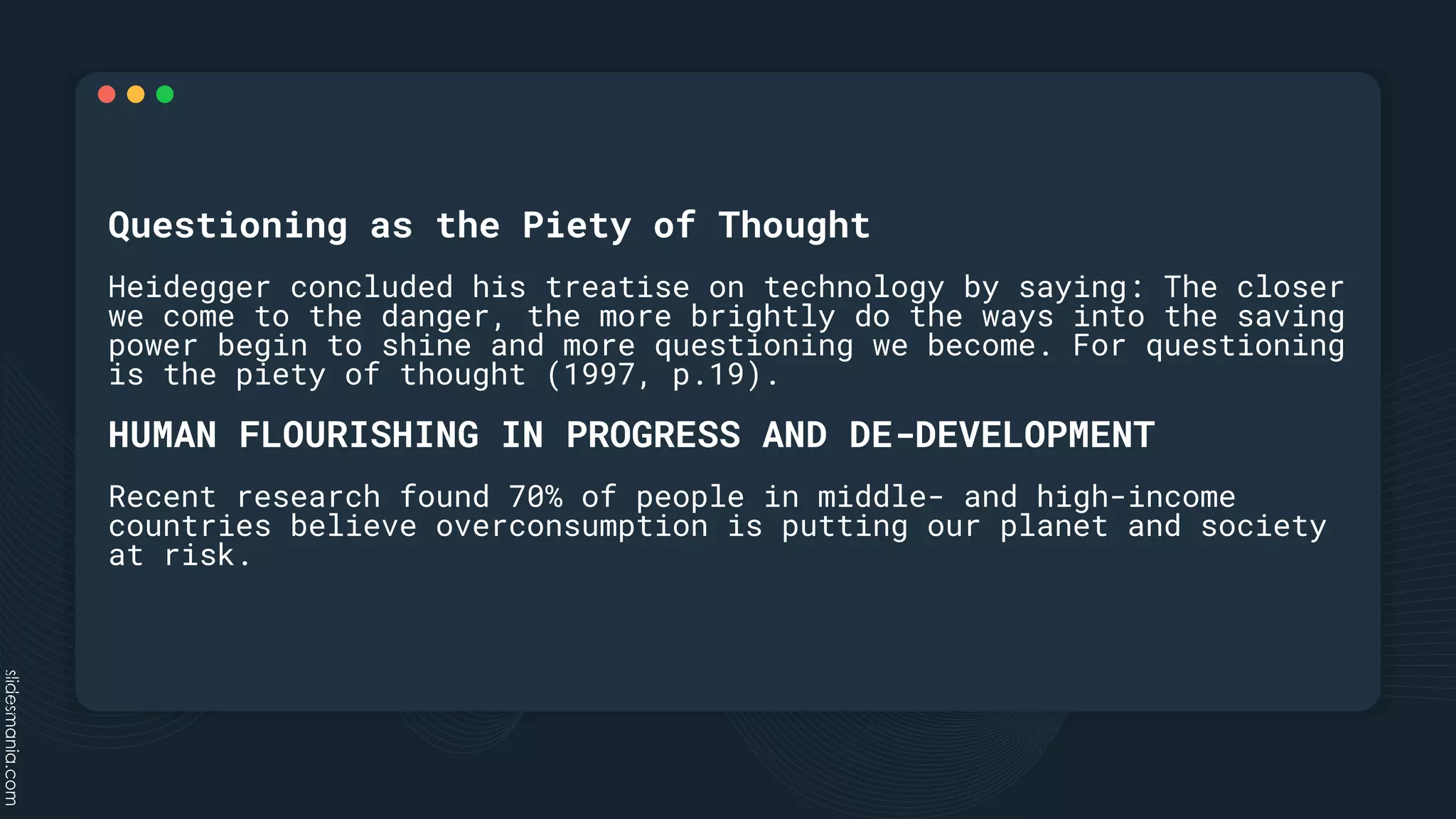 Questioning as the Piety of Thought

Heidegger concluded his treatise on technology by saying: The closer we come to the danger, the more brightly do the ways into the saving power begin to shine and more questioning we become. For questioning is the piety of thought (1997, p.19).

HUMAN FLOURISHING IN PROGRESS AND DE-DEVELOPMENT

Recent research found 70% of people in middle- and high-income countries believe overconsumption is putting our planet and society at risk.

slidesmania.com